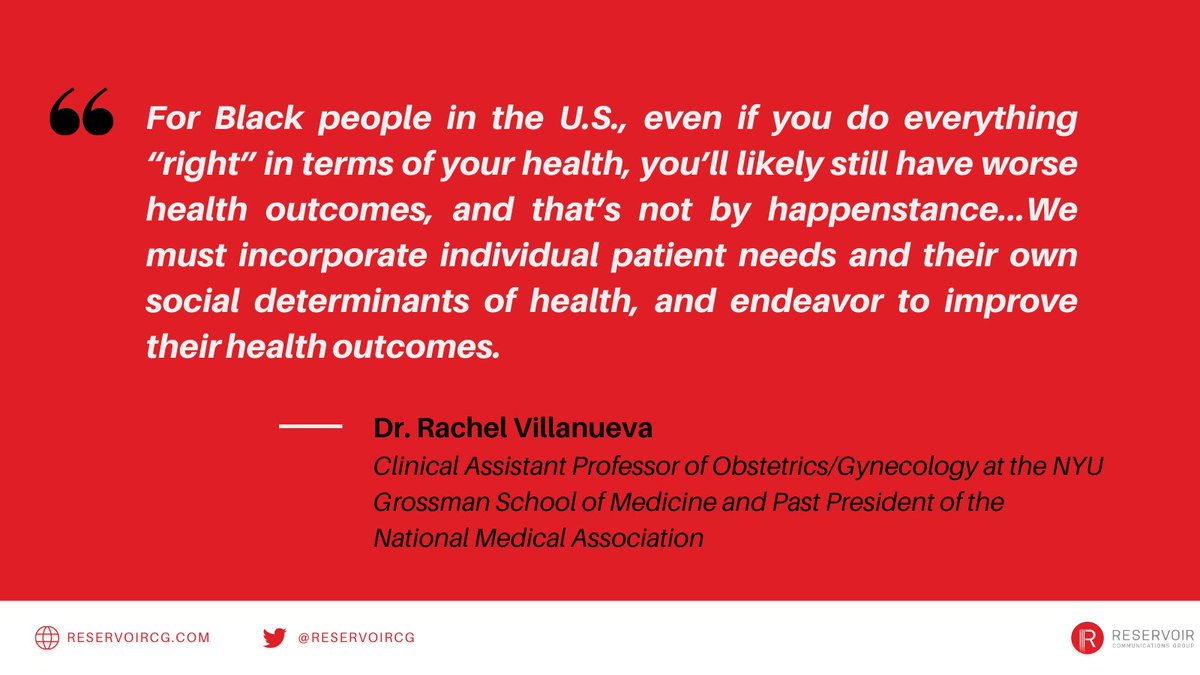 “

For Black people in the U.S., even if you do everything “right” in terms of your health, you’ll likely still have worse health outcomes, and that’s not by happenstance…We must incorporate individual patient needs and their own social determinants of health, and endeavor to improve their health outcomes.

Dr. Rachel Villanueva
Clinical Assistant Professor of Obstetrics/Gynecology at the NYU Grossman School of Medicine and Past President of the National Medical Association

RESERVOIRCG.COM
@RESERVOIRCG
RESERVOIR COMMUNICATIONS GROUP